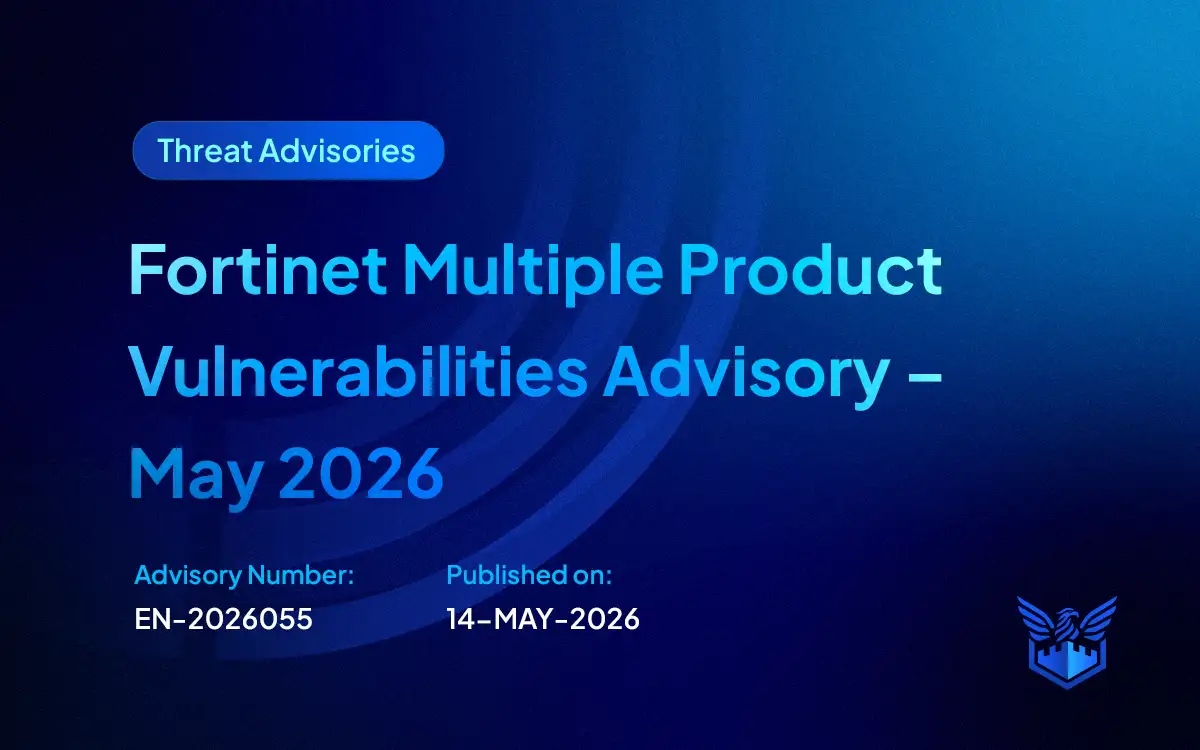 Threat Advisories

Fortinet Multiple Product Vulnerabilities Advisory – May 2026

Advisory Number:
EN-2026055

Published on:
14-MAY-2026